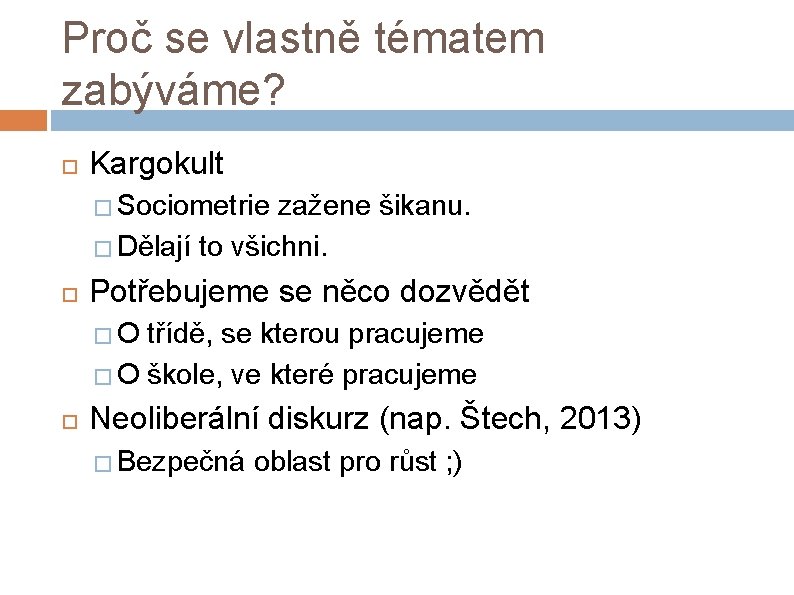 Proč se vlastně tématem zabýváme?

Kargokult
Sociometrie zažene šikanu.
Dělají to všichni.

Potřebujeme se něco dozvědět
O třídě, se kterou pracujeme
O škole, ve které pracujeme

Neoliberální diskurz (nap. Štech, 2013)
Bezpečná oblast pro růst ;)